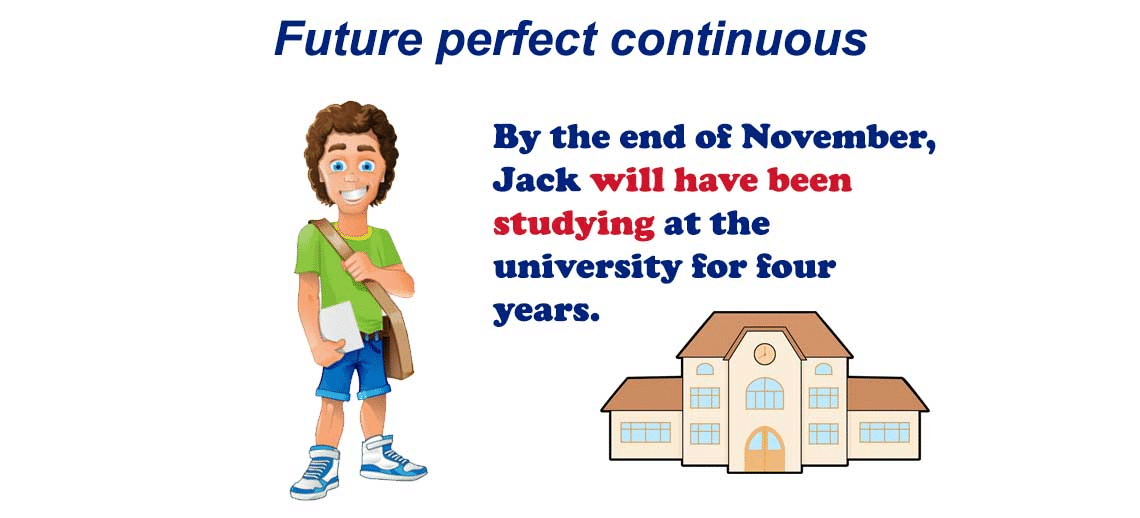 Future perfect continuous

By the end of November, Jack will have been studying at the university for four years.